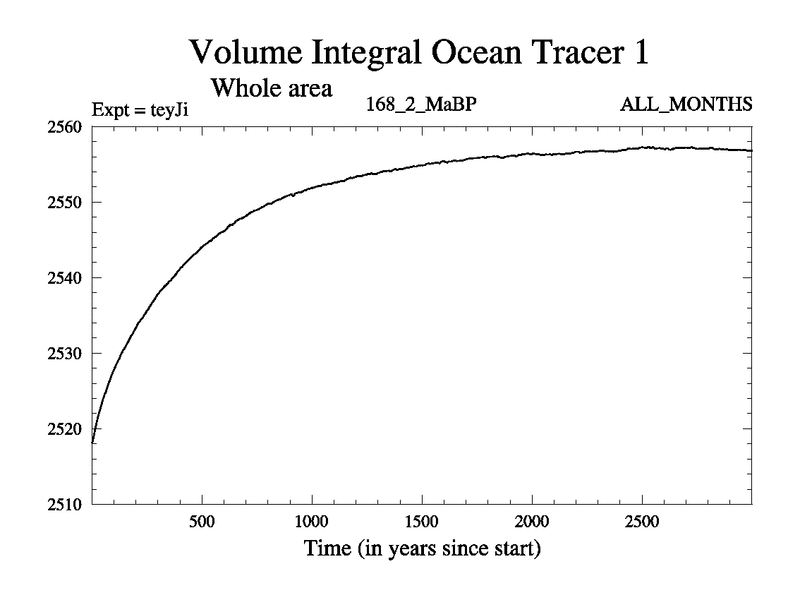 Volume Integral Ocean Tracer 1

Whole area

Expt = teyJi

168_2_MaBP

ALL_MONTHS

2560
2550
2540
2530
2520
2510

500
1000
1500
2000
2500

Time (in years since start)